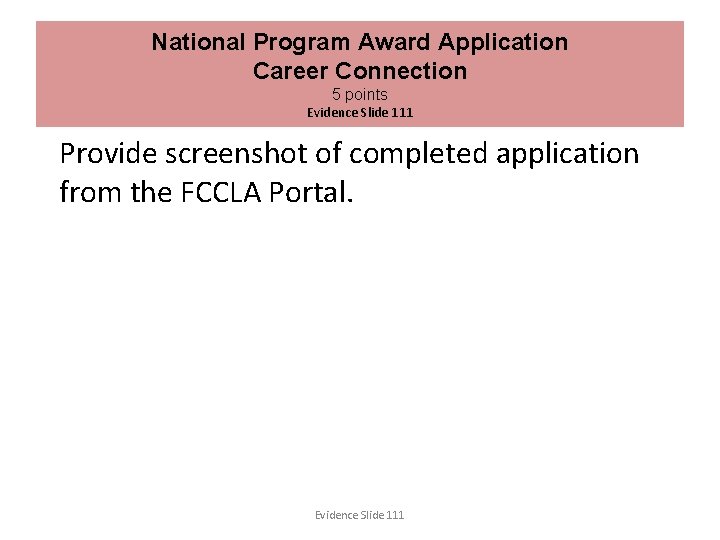 National Program Award Application
Career Connection
5 points
Evidence Slide 111

Provide screenshot of completed application from the FCCLA Portal.

Evidence Slide 111